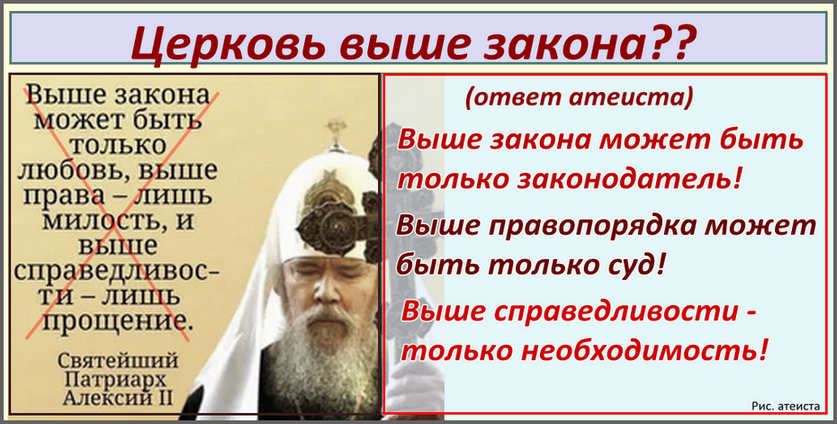 Церковь выше закона??

Выше закона может быть только любовь, выше права – лишь милость, и выше справедливости – лишь прощение.

Святейший Патриарх Алексий II

(ответ атеиста)

Выше закона может быть только законодатель!

Выше правопорядка может быть только суд!

Выше справедливости - только необходимость!

Рис. атеиста